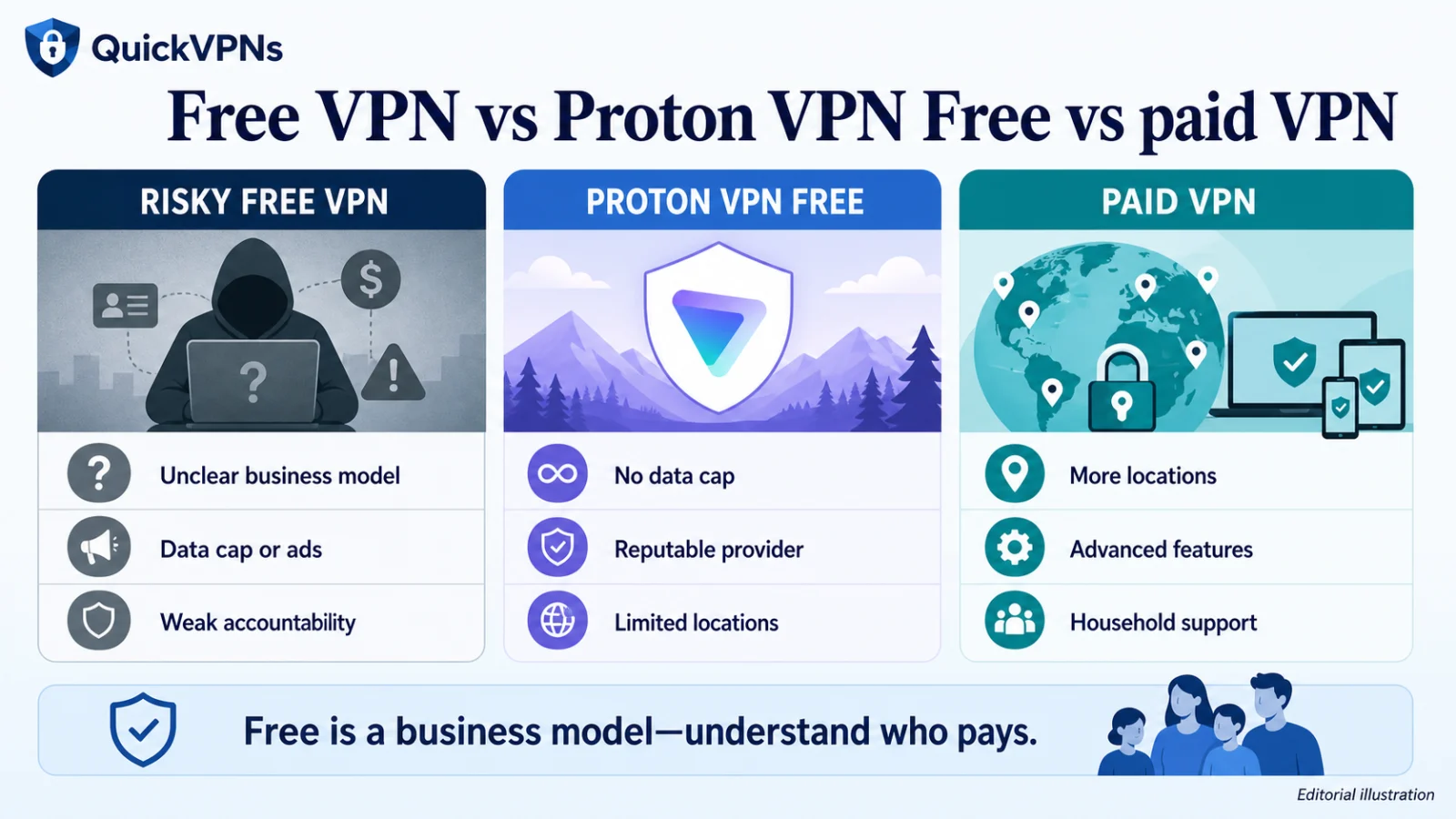 QuickVPNs

Free VPN vs Proton VPN Free vs paid VPN

RISKY FREE VPN

$

?

!

Unclear business model

Data cap or ads

Weak accountability

PROTON VPN FREE

No data cap

Reputable provider

Limited locations

PAID VPN

More locations

Advanced features

Household support

Free is a business model—understand who pays.

Editorial illustration